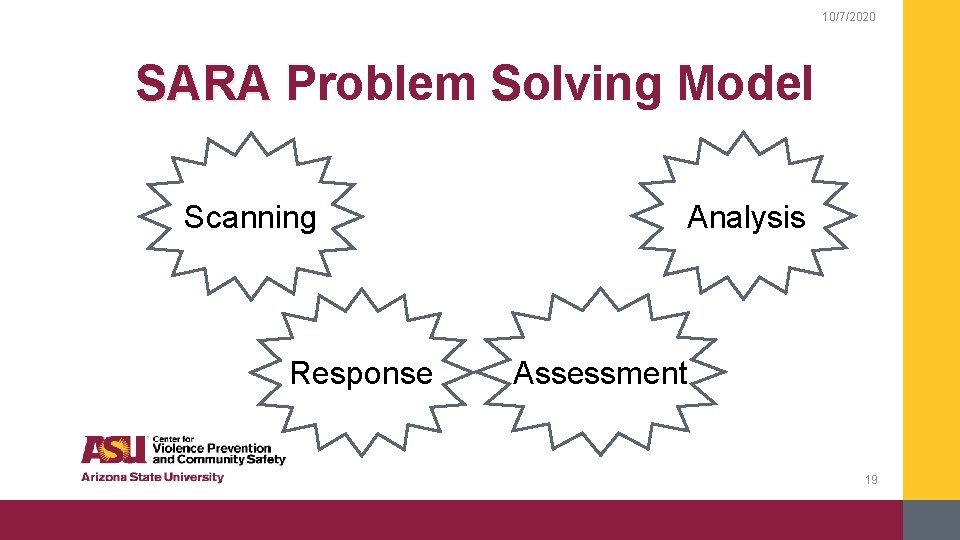 10/7/2020

SARA Problem Solving Model

Scanning

Analysis

Response

Assessment

ASU Center for Violence Prevention and Community Safety
Arizona State University

19